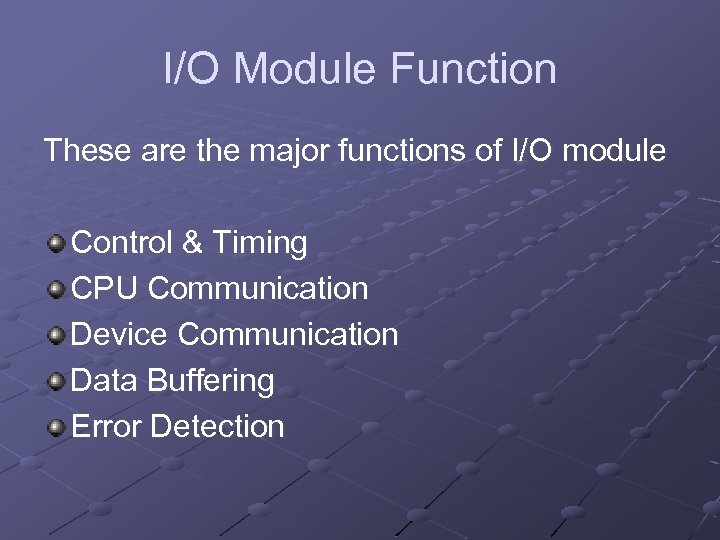 I/O Module Function

These are the major functions of I/O module

- Control & Timing
- CPU Communication
- Device Communication
- Data Buffering
- Error Detection